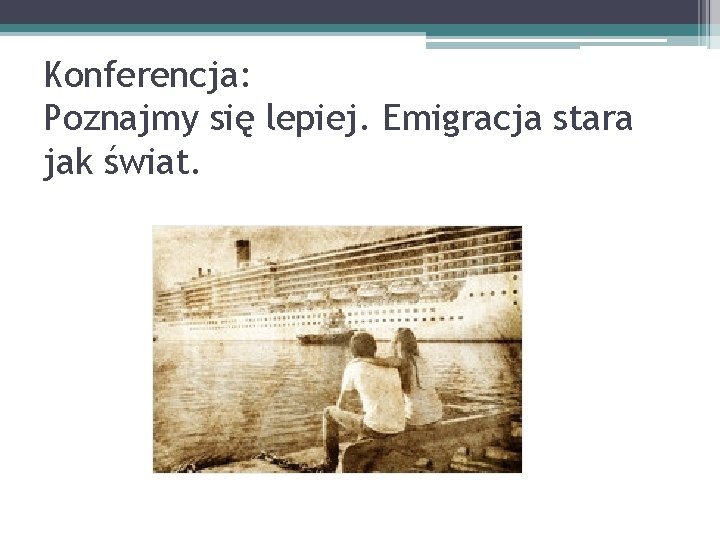 Konferencja:
Poznajmy się lepiej. Emigracja stara jak świat.